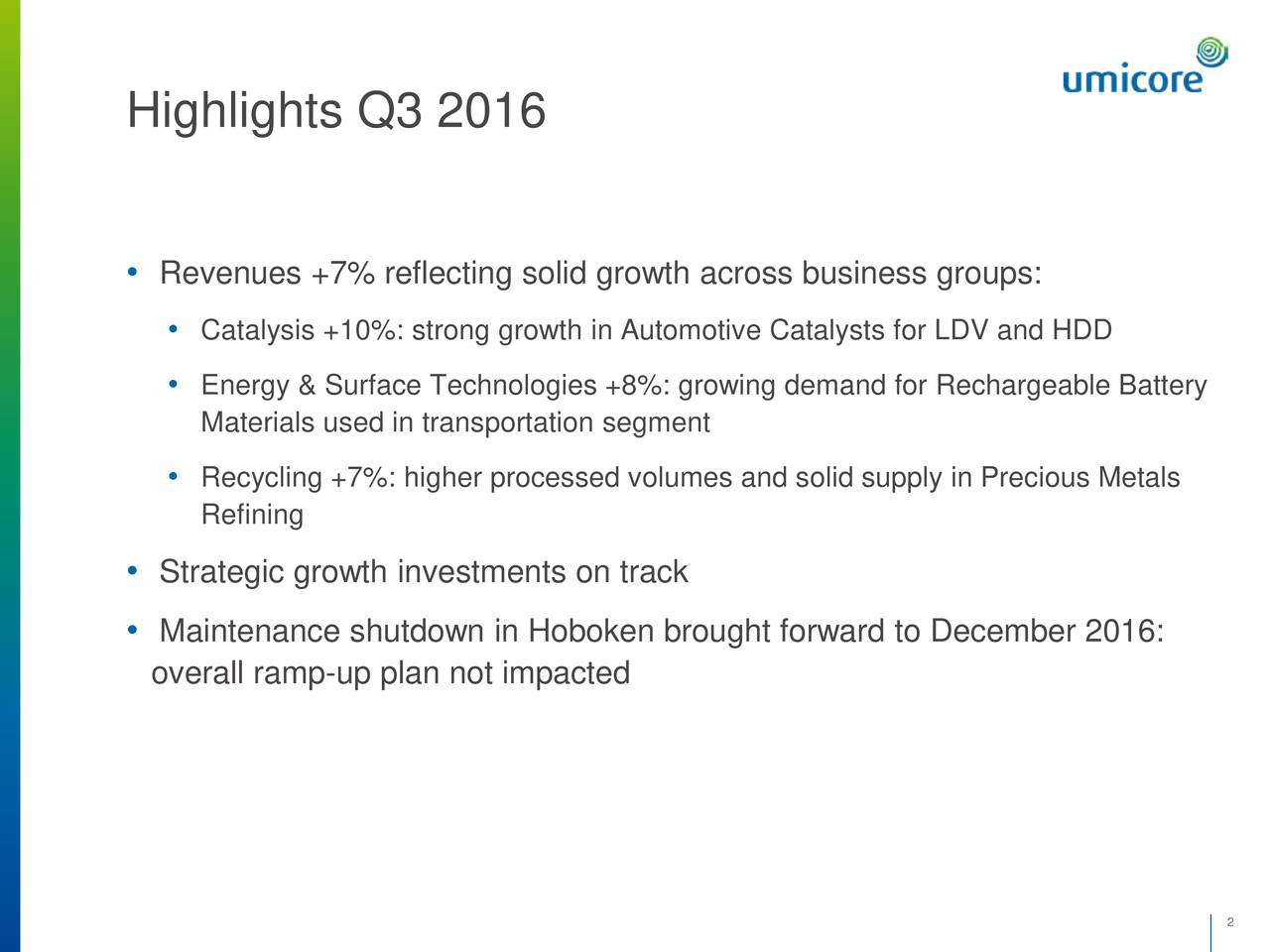 umicore

Highlights Q3 2016

• Revenues +7% reflecting solid growth across business groups:
  • Catalysis +10%: strong growth in Automotive Catalysts for LDV and HDD
  • Energy & Surface Technologies +8%: growing demand for Rechargeable Battery Materials used in transportation segment
  • Recycling +7%: higher processed volumes and solid supply in Precious Metals Refining
• Strategic growth investments on track
• Maintenance shutdown in Hoboken brought forward to December 2016: overall ramp-up plan not impacted

2